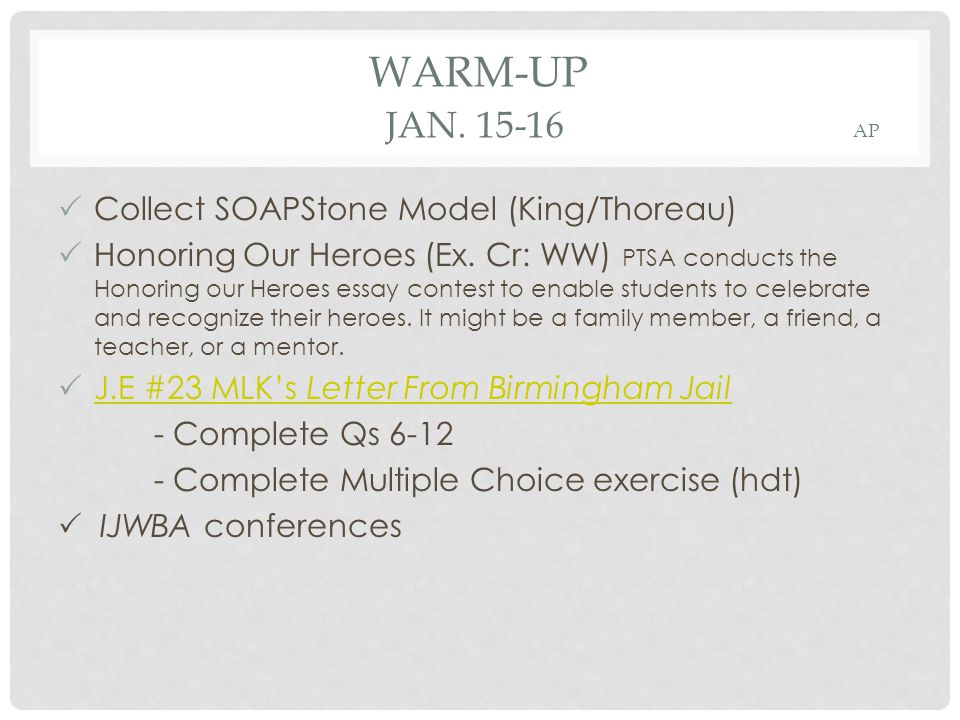 WARM-UP
JAN. 15-16 AP

✓ Collect SOAPStone Model (King/Thoreau)
✓ Honoring Our Heroes (Ex. Cr: WW) PTSA conducts the Honoring our Heroes essay contest to enable students to celebrate and recognize their heroes. It might be a family member, a friend, a teacher, or a mentor.
✓ J.E #23 MLK's Letter From Birmingham Jail
- Complete Qs 6-12
- Complete Multiple Choice exercise (hdt)
✓ IJWBA conferences